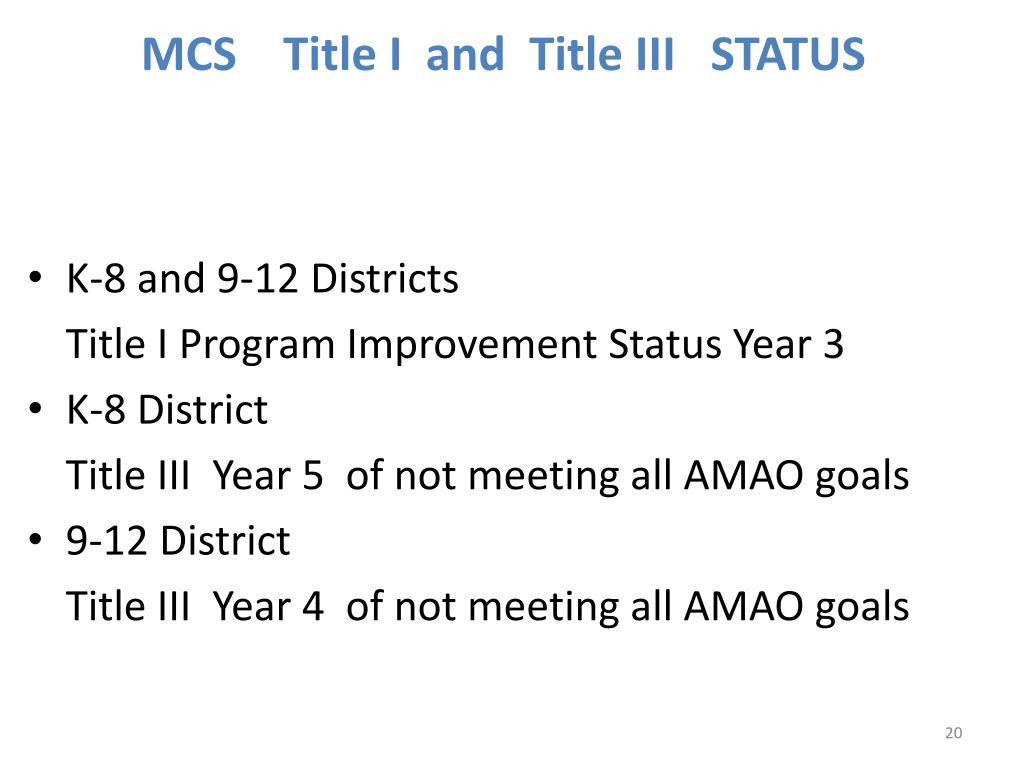 MCS Title I and Title III STATUS

• K-8 and 9-12 Districts
Title I Program Improvement Status Year 3
• K-8 District
Title III Year 5 of not meeting all AMAO goals
• 9-12 District
Title III Year 4 of not meeting all AMAO goals

20